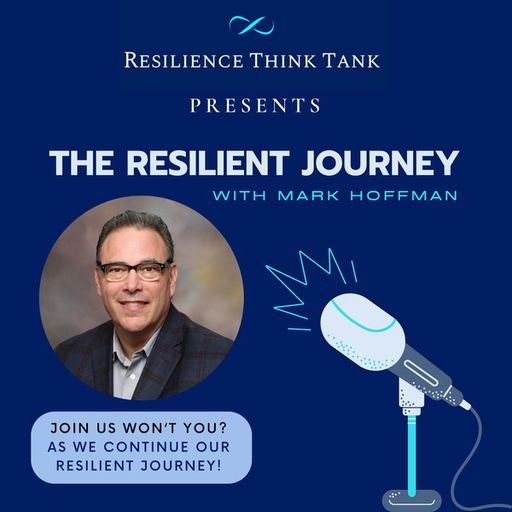 RESILIENCE THINK TANK

PRESENTS

THE RESILIENT JOURNEY

WITH MARK HOFFMAN

JOIN US WON'T YOU? AS WE CONTINUE OUR RESILIENT JOURNEY!